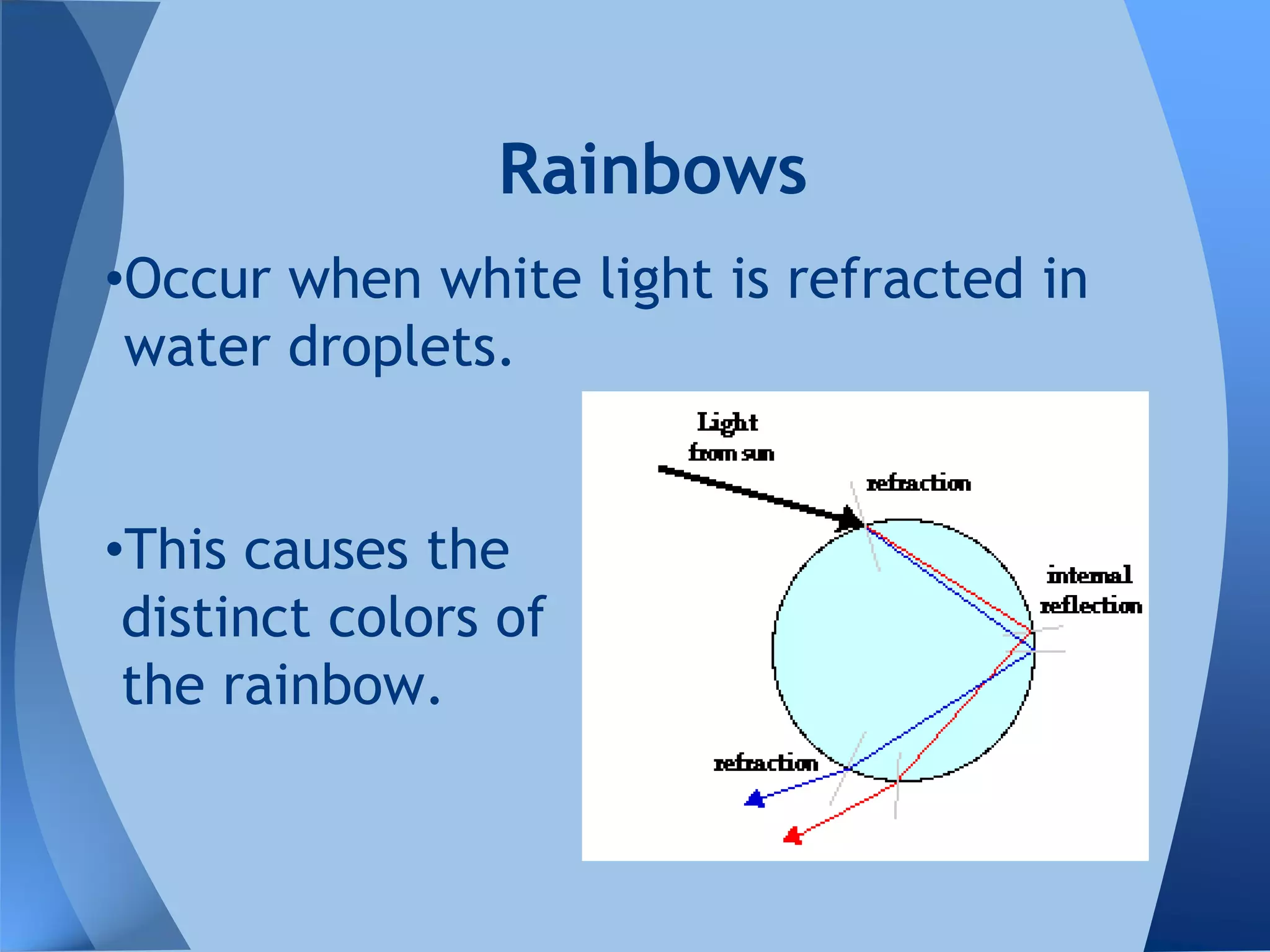 Rainbows

•Occur when white light is refracted in water droplets.

•This causes the distinct colors of the rainbow.

Light from sun

refraction

internal reflection

refraction